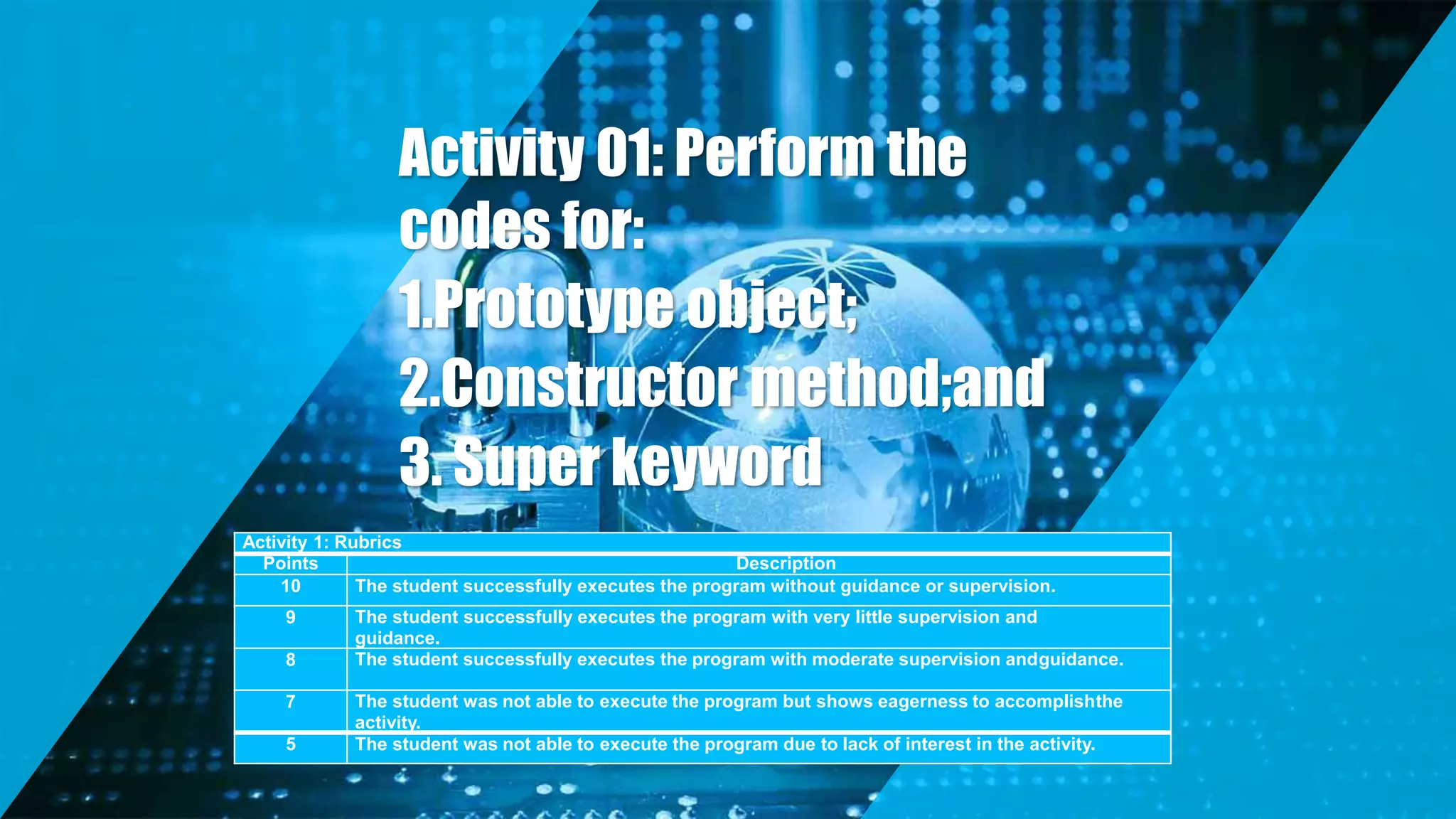 Activity 01: Perform the codes for:
1.Prototype object;
2.Constructor method;and
3. Super keyword

Activity 1: Rubrics

| Points | Description |
|---|---|
| 10 | The student successfully executes the program without guidance or supervision. |
| 9 | The student successfully executes the program with very little supervision and guidance. |
| 8 | The student successfully executes the program with moderate supervision andguidance. |
| 7 | The student was not able to execute the program but shows eagerness to accomplishthe activity. |
| 5 | The student was not able to execute the program due to lack of interest in the activity. |